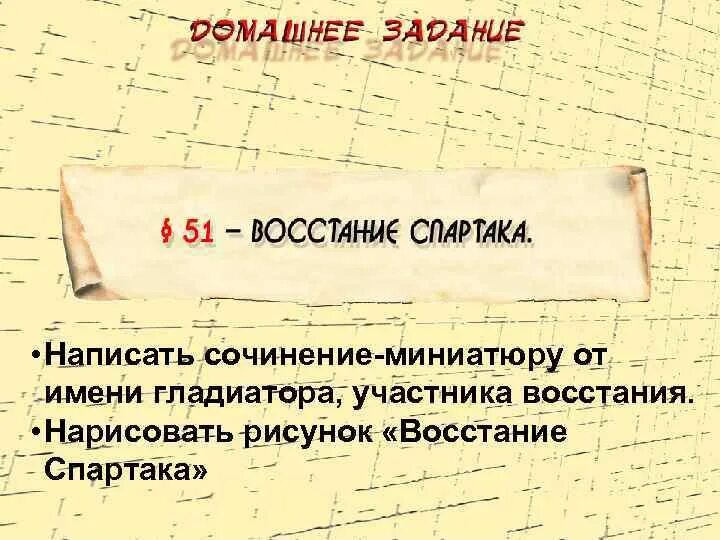 ДОМАШНЕЕ ЗАДАНИЕ

§ 51 – ВОССТАНИЕ СПАРТАКА.

•Написать сочинение-миниатюру от имени гладиатора, участника восстания.
•Нарисовать рисунок «Восстание Спартака»